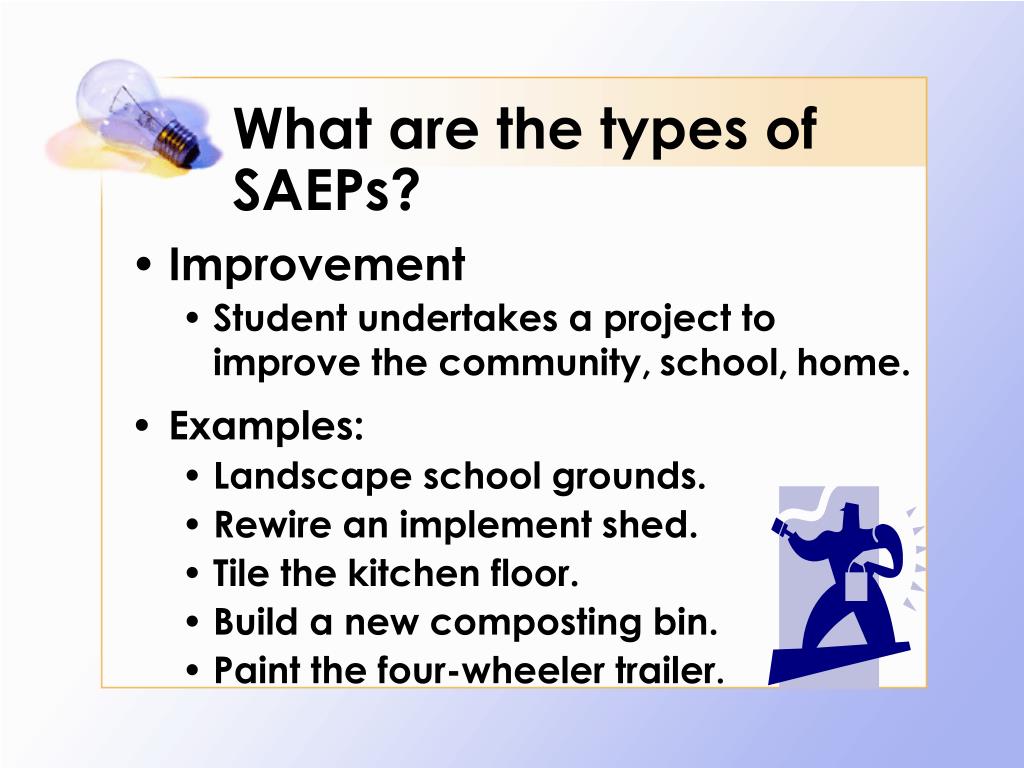 What are the types of SAEPs?

• Improvement
  • Student undertakes a project to improve the community, school, home.
• Examples:
  • Landscape school grounds.
  • Rewire an implement shed.
  • Tile the kitchen floor.
  • Build a new composting bin.
  • Paint the four-wheeler trailer.